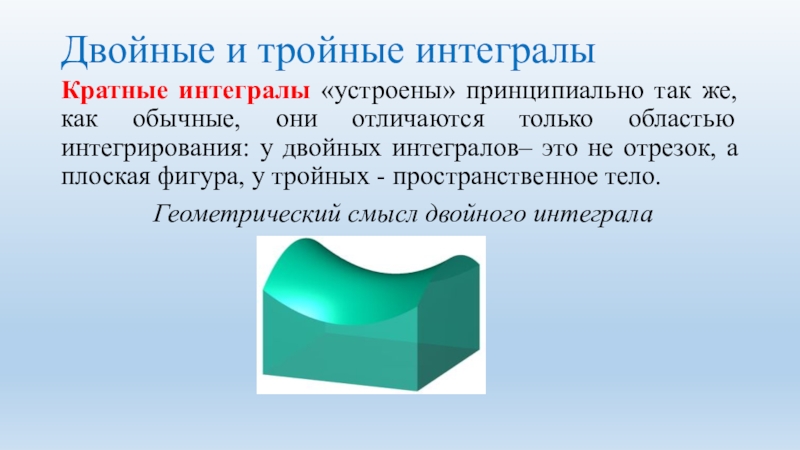 Двойные и тройные интегралы

Кратные интегралы «устроены» принципиально так же, как обычные, они отличаются только областью интегрирования: у двойных интегралов– это не отрезок, а плоская фигура, у тройных - пространственное тело.

Геометрический смысл двойного интеграла